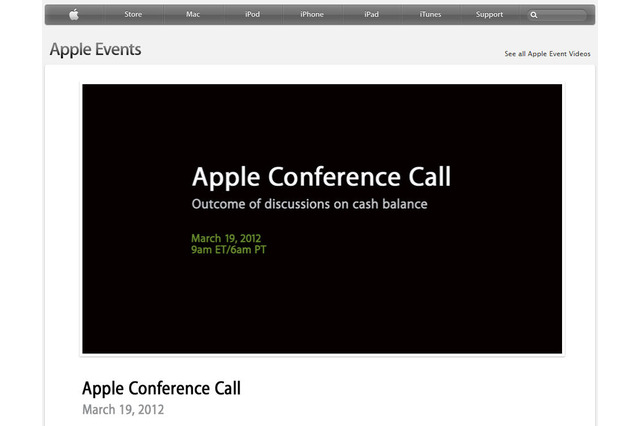 Store Mac iPod iPhone iPad iTunes Support

Apple Events

See all Apple Event Videos

Apple Conference Call

Outcome of discussions on cash balance

March 19, 2012
9am ET/6am PT

Apple Conference Call

March 19, 2012